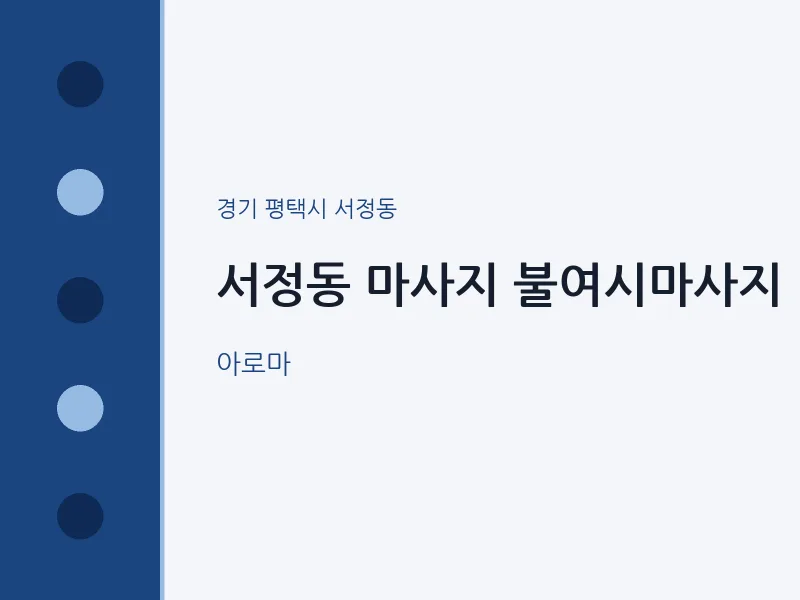 경기 평택시 서정동

서정동 마사지 불여시마사지

아로마